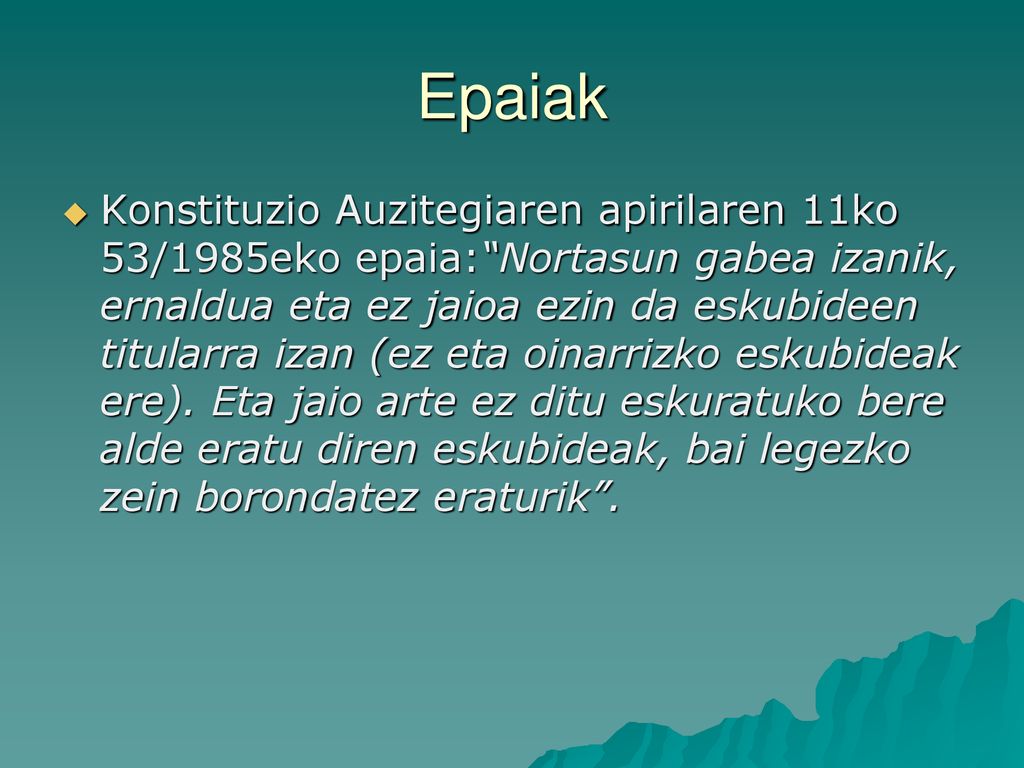 Epaiak

Konstituzio Auzitegiaren apirilaren 11ko 53/1985eko epaia:“Nortasun gabea izanik, ernaldua eta ez jaioa ezin da eskubideen titularra izan (ez eta oinarrizko eskubideak ere). Eta jaio arte ez ditu eskuratuko bere alde eratu diren eskubideak, bai legezko zein borondatez eraturik”.